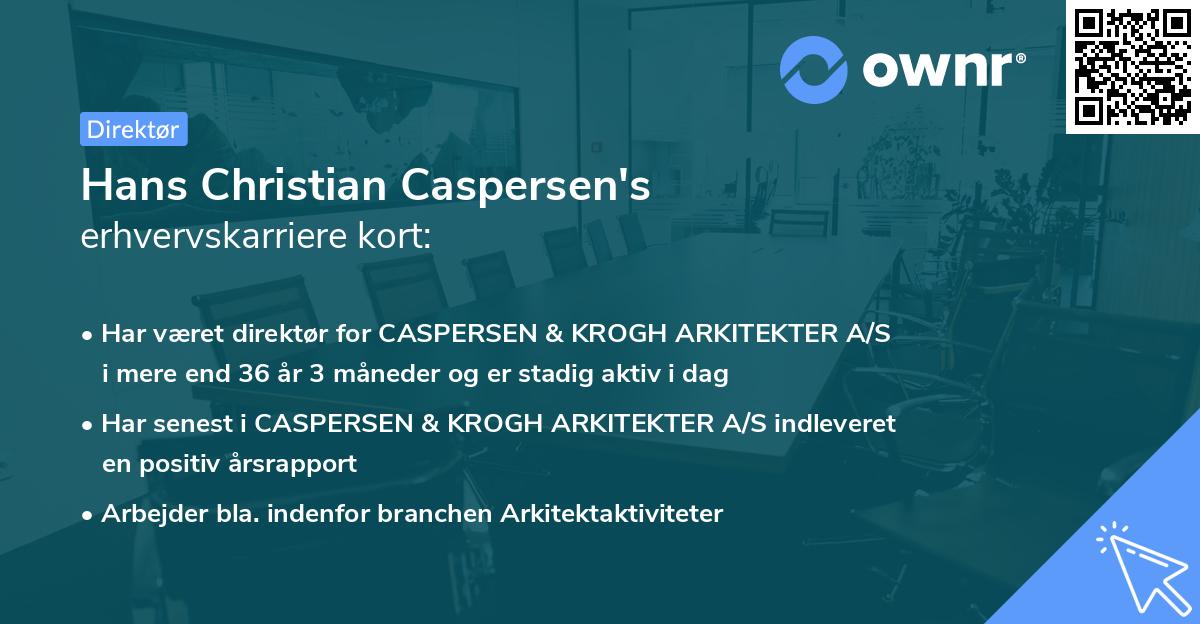 ownr®

Direktør

Hans Christian Caspersen's
erhvervskarriere kort:

• Har været direktør for CASPERSEN & KROGH ARKITEKTER A/S i mere end 36 år 3 måneder og er stadig aktiv i dag

• Har senest i CASPERSEN & KROGH ARKITEKTER A/S indleveret en positiv årsrapport

• Arbejder bla. indenfor branchen Arkitektaktiviteter